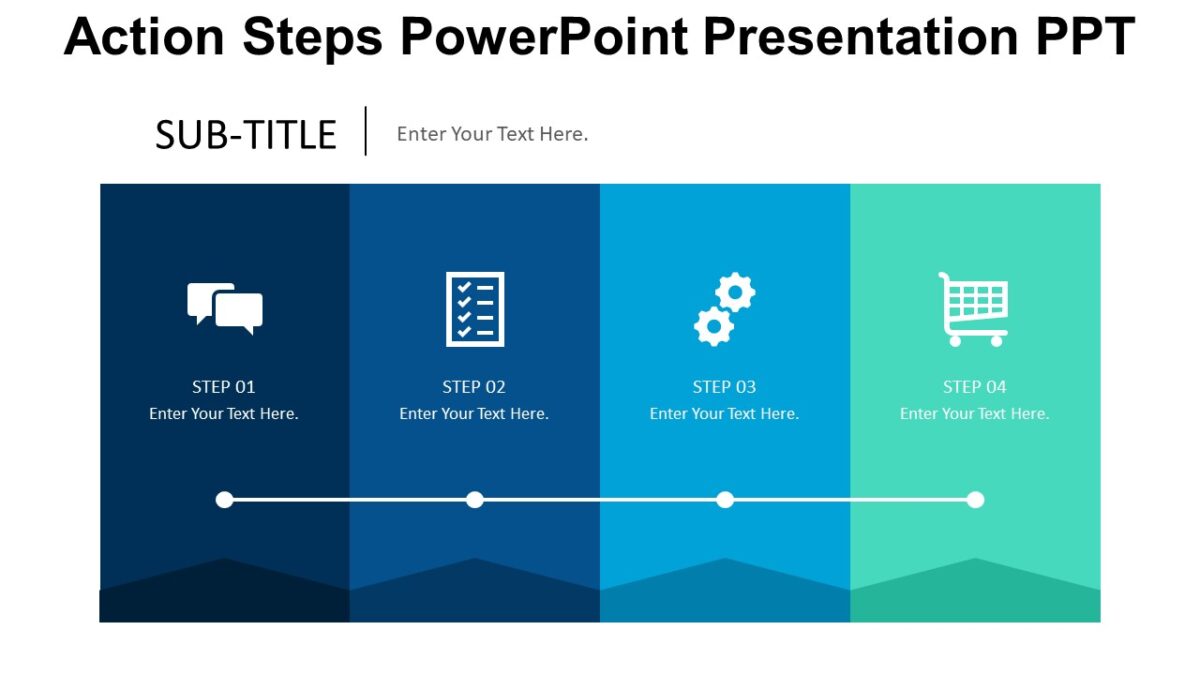 Action Steps PowerPoint Presentation PPT

SUB-TITLE
Enter Your Text Here.

STEP 01
Enter Your Text Here.

STEP 02
Enter Your Text Here.

STEP 03
Enter Your Text Here.

STEP 04
Enter Your Text Here.